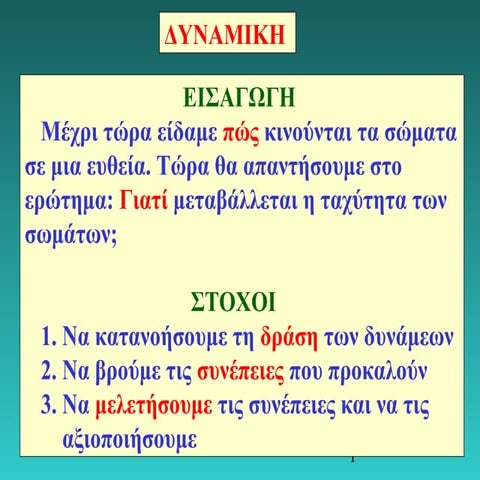 ΔΥΝΑΜΙΚΗ

ΕΙΣΑΓΩΓΗ

Μέχρι τώρα είδαμε πώς κινούνται τα σώματα σε μια ευθεία. Τώρα θα απαντήσουμε στο ερώτημα: Γιατί μεταβάλλεται η ταχύτητα των σωμάτων;

ΣΤΟΧΟΙ

1. Να κατανοήσουμε τη δράση των δυνάμεων
2. Να βρούμε τις συνέπειες που προκαλούν
3. Να μελετήσουμε τις συνέπειες και να τις αξιοποιήσουμε

1